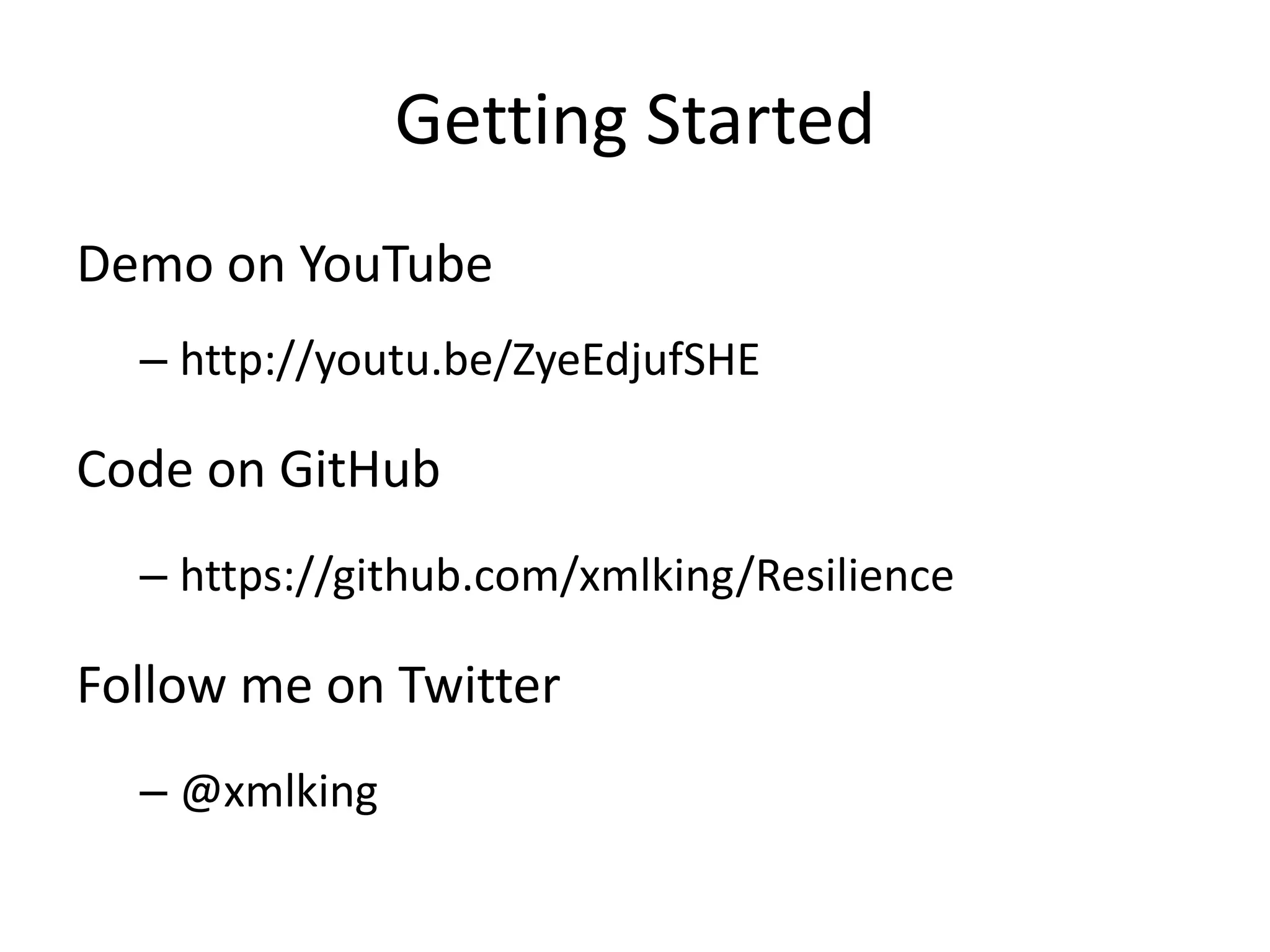 Getting Started

Demo on YouTube

– http://youtu.be/ZyeEdjufSHE

Code on GitHub

– https://github.com/xmlking/Resilience

Follow me on Twitter

– @xmlking